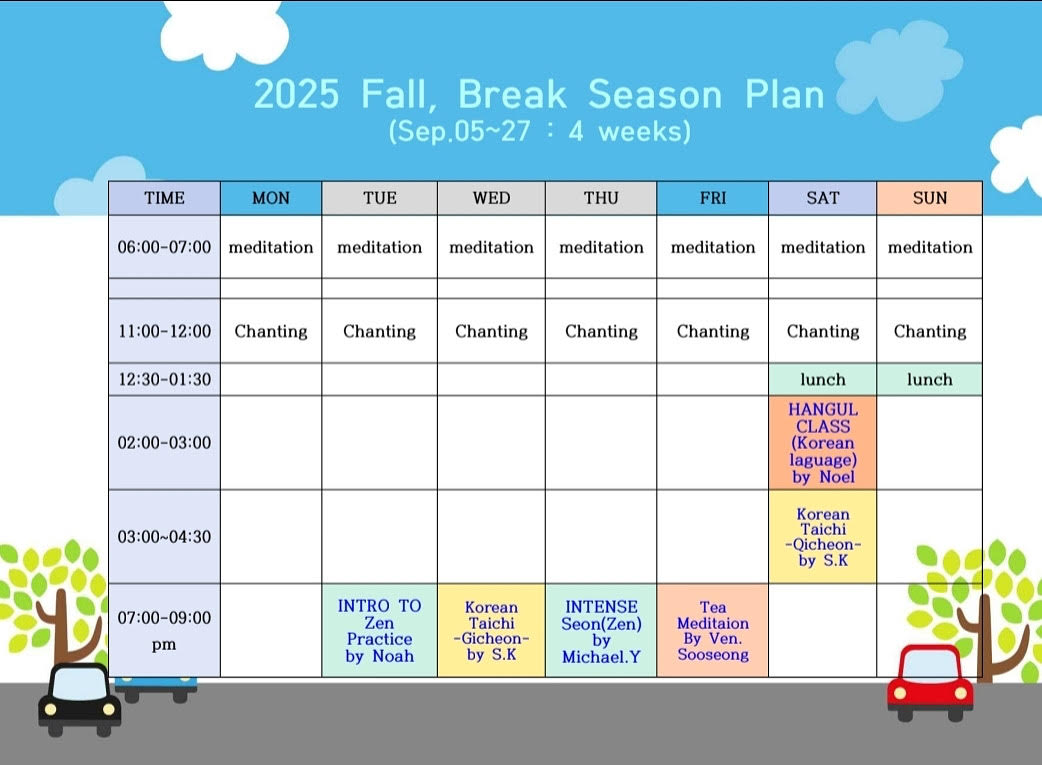 2025 Fall, Break Season Plan
(Sep.05~27 : 4 weeks)

| TIME | MON | TUE | WED | THU | FRI | SAT | SUN |
|---|---|---|---|---|---|---|---|
| 06:00-07:00 | meditation | meditation | meditation | meditation | meditation | meditation | meditation |
| | | | | | | | |
| 11:00-12:00 | Chanting | Chanting | Chanting | Chanting | Chanting | Chanting | Chanting |
| 12:30-01:30 | | | | | | lunch | lunch |
| 02:00-03:00 | | | | | | HANGUL CLASS (Korean laguage) by Noel | |
| 03:00~04:30 | | | | | | Korean Taichi -Qicheon- by S.K | |
| 07:00-09:00 pm | | INTRO TO Zen Practice by Noah | Korean Taichi -Gicheon- by S.K | INTENSE Seon(Zen) by Michael.Y | Tea Meditaion By Ven. Sooseong | | |